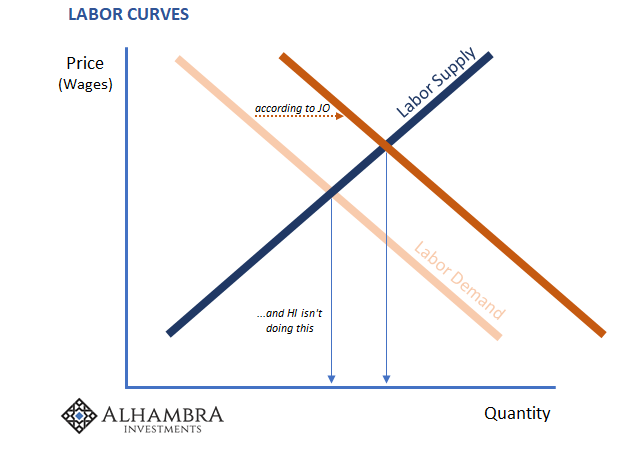 LABOR CURVES

Price
(Wages)

according to JO

Labor Supply

Labor Demand

...and HI isn't doing this

Quantity

ALHAMBRA
INVESTMENTS